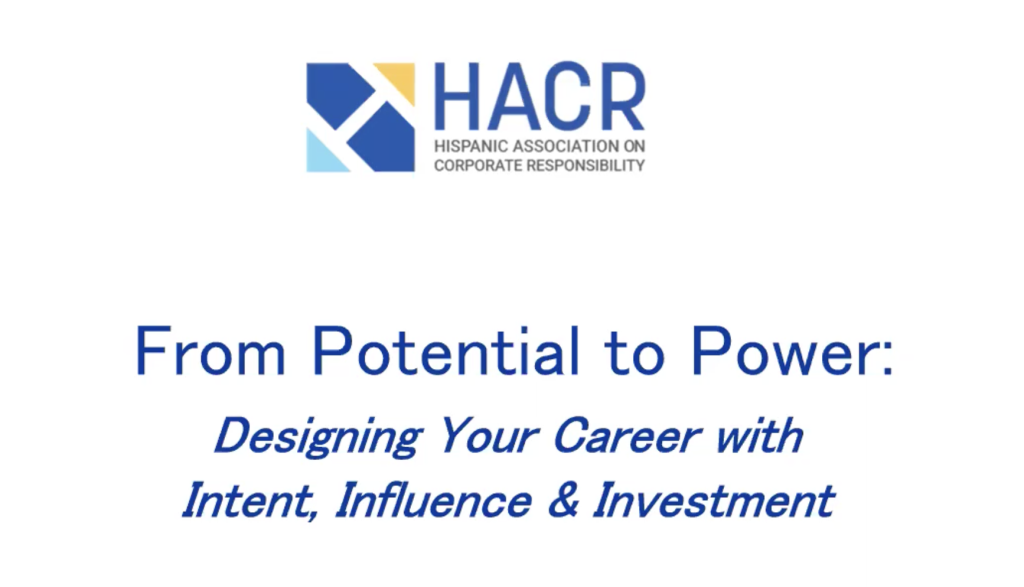 HACR
HISPANIC ASSOCIATION ON
CORPORATE RESPONSIBILITY

From Potential to Power:

Designing Your Career with
Intent, Influence & Investment